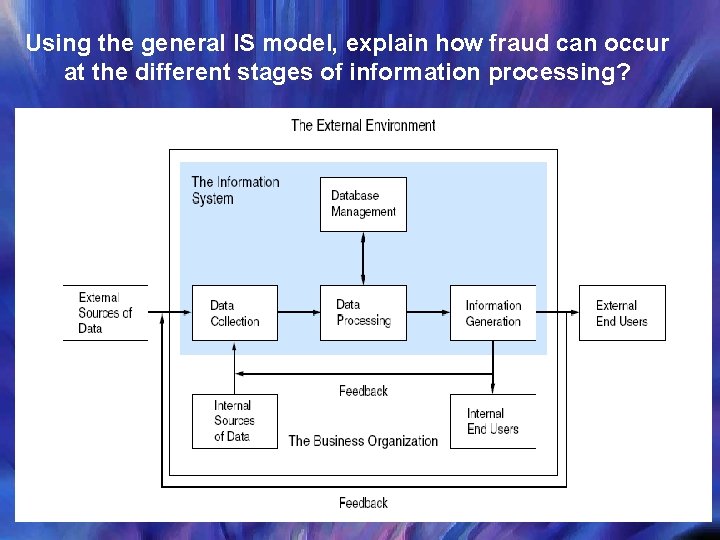 Using the general IS model, explain how fraud can occur at the different stages of information processing?

The External Environment

The Information System

Database Management

External Sources of Data

Data Collection

Data Processing

Information Generation

External End Users

Feedback

Internal Sources of Data

The Business Organization

Internal End Users

Feedback